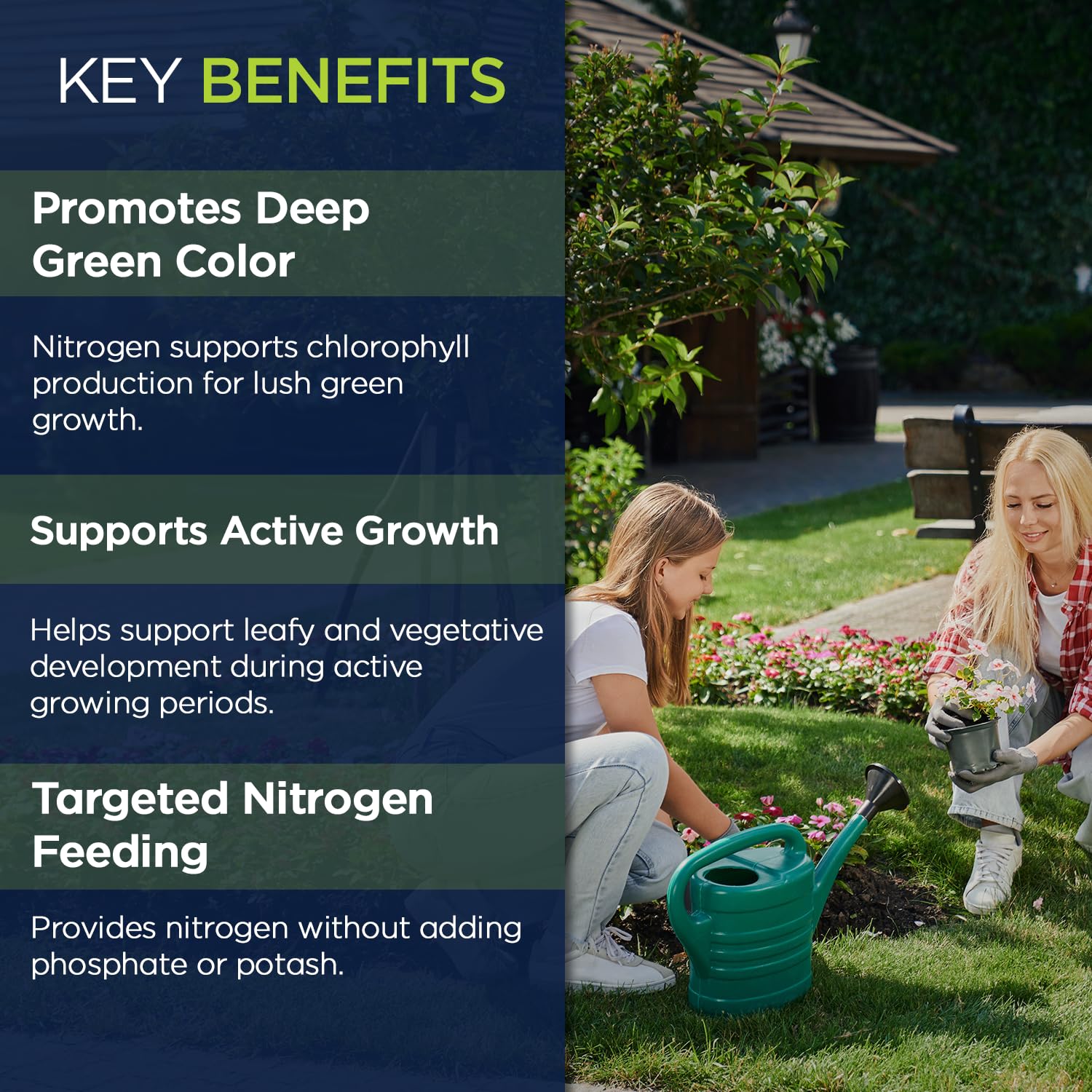 KEY BENEFITS

Promotes Deep Green Color

Nitrogen supports chlorophyll production for lush green growth.

Supports Active Growth

Helps support leafy and vegetative development during active growing periods.

Targeted Nitrogen Feeding

Provides nitrogen without adding phosphate or potash.